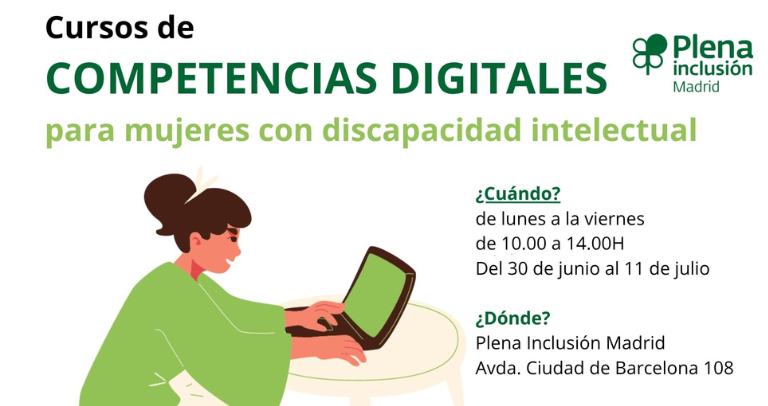 Cursos de
COMPETENCIAS DIGITALES
para mujeres con discapacidad intelectual

Plena inclusión Madrid

¿Cuándo?
de lunes a la viernes
de 10.00 a 14.00H
Del 30 de junio al 11 de julio

¿Dónde?
Plena Inclusión Madrid
Avda. Ciudad de Barcelona 108